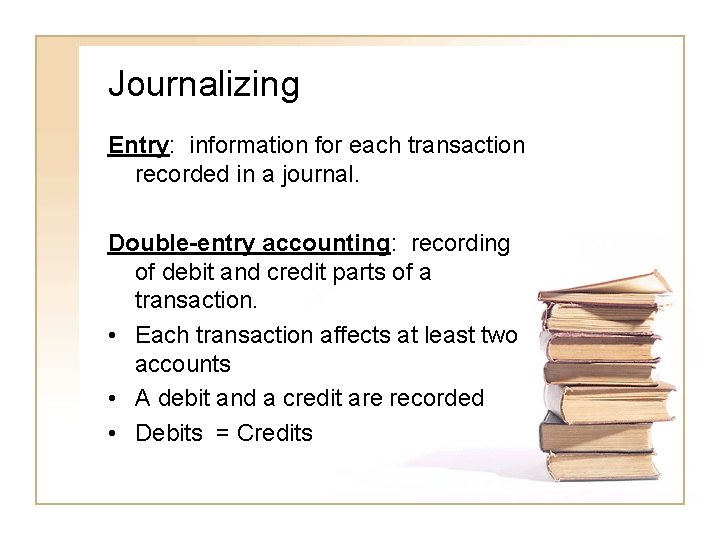 Journalizing

Entry: information for each transaction recorded in a journal.

Double-entry accounting: recording of debit and credit parts of a transaction.

• Each transaction affects at least two accounts
• A debit and a credit are recorded
• Debits = Credits